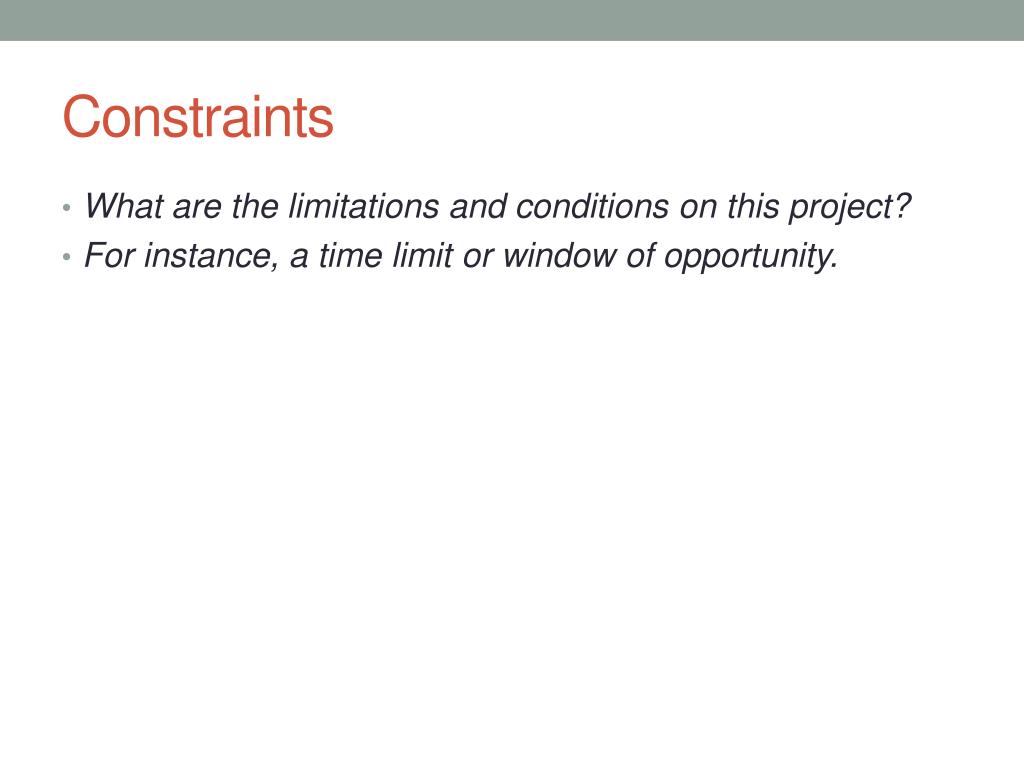 Constraints

• What are the limitations and conditions on this project?
• For instance, a time limit or window of opportunity.